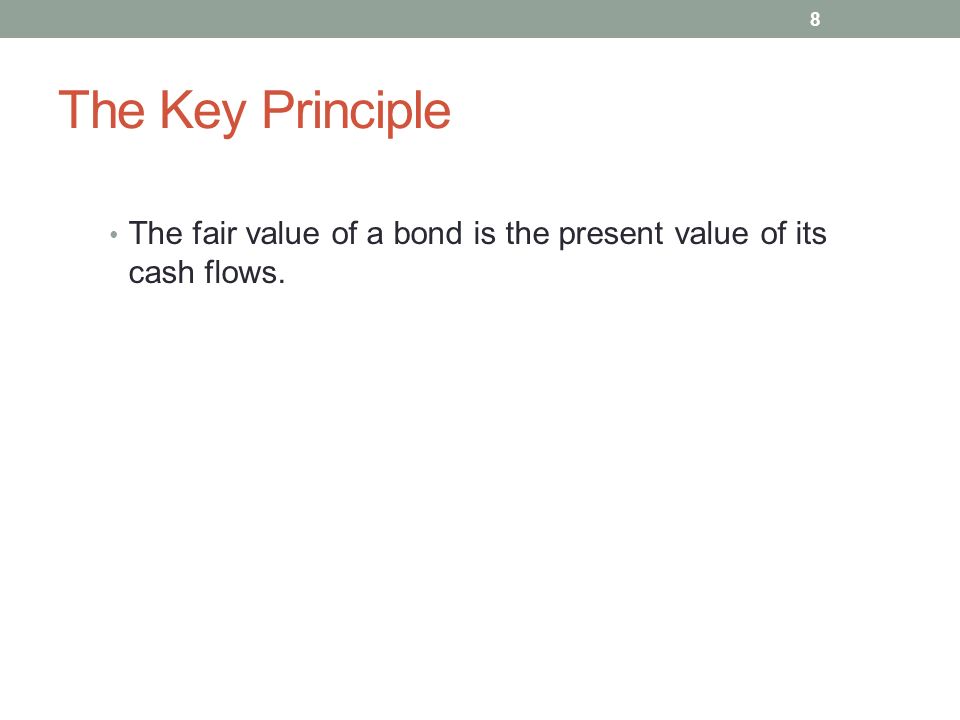 8

The Key Principle

• The fair value of a bond is the present value of its cash flows.